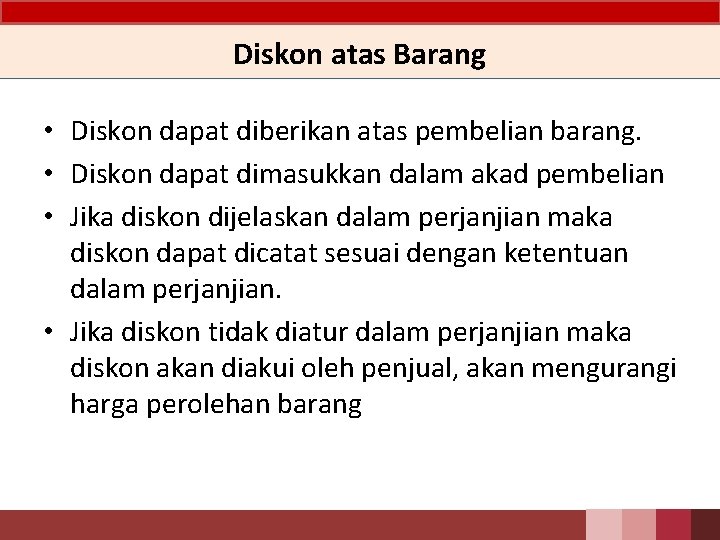 Diskon atas Barang

• Diskon dapat diberikan atas pembelian barang.
• Diskon dapat dimasukkan dalam akad pembelian
• Jika diskon dijelaskan dalam perjanjian maka diskon dapat dicatat sesuai dengan ketentuan dalam perjanjian.
• Jika diskon tidak diatur dalam perjanjian maka diskon akan diakui oleh penjual, akan mengurangi harga perolehan barang